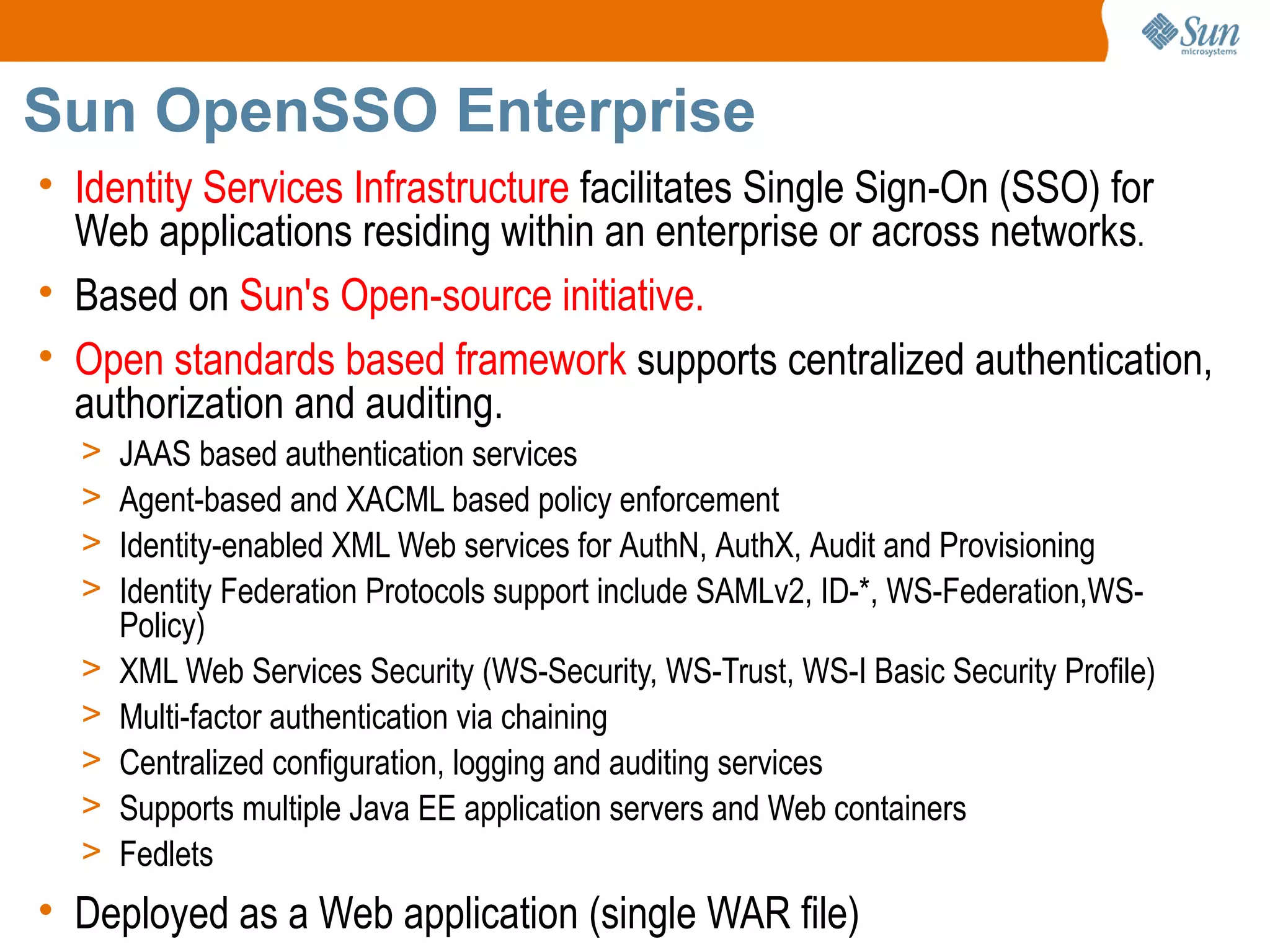 Sun microsystems

Sun OpenSSO Enterprise

• Identity Services Infrastructure facilitates Single Sign-On (SSO) for Web applications residing within an enterprise or across networks.

• Based on Sun's Open-source initiative.

• Open standards based framework supports centralized authentication, authorization and auditing.

> JAAS based authentication services

> Agent-based and XACML based policy enforcement

> Identity-enabled XML Web services for AuthN, AuthX, Audit and Provisioning

> Identity Federation Protocols support include SAMLv2, ID-*, WS-Federation,WS-Policy)

> XML Web Services Security (WS-Security, WS-Trust, WS-I Basic Security Profile)

> Multi-factor authentication via chaining

> Centralized configuration, logging and auditing services

> Supports multiple Java EE application servers and Web containers

> Fedlets

• Deployed as a Web application (single WAR file)